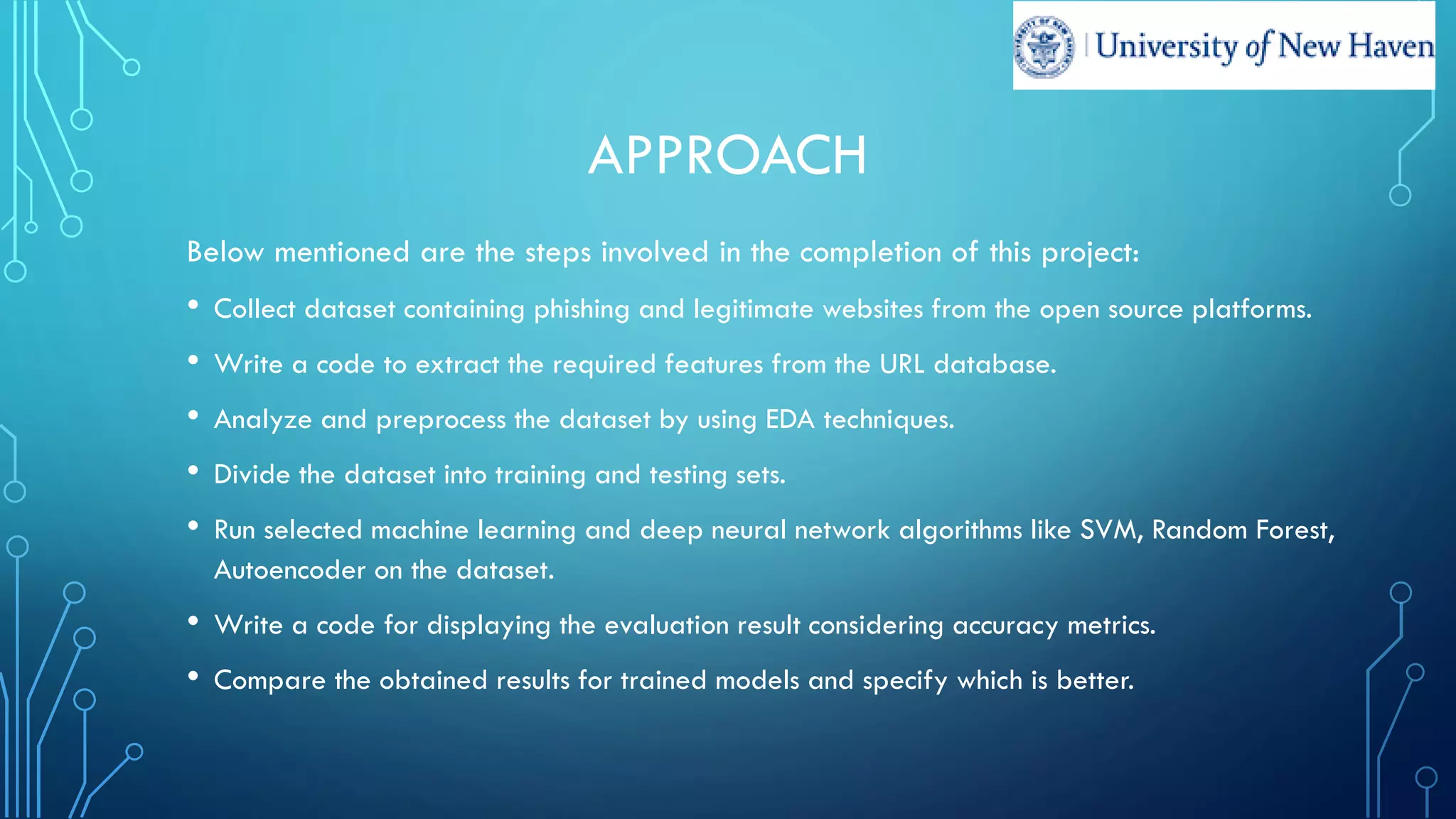 University of New Haven

APPROACH

Below mentioned are the steps involved in the completion of this project:

• Collect dataset containing phishing and legitimate websites from the open source platforms.

• Write a code to extract the required features from the URL database.

• Analyze and preprocess the dataset by using EDA techniques.

• Divide the dataset into training and testing sets.

• Run selected machine learning and deep neural network algorithms like SVM, Random Forest, Autoencoder on the dataset.

• Write a code for displaying the evaluation result considering accuracy metrics.

• Compare the obtained results for trained models and specify which is better.